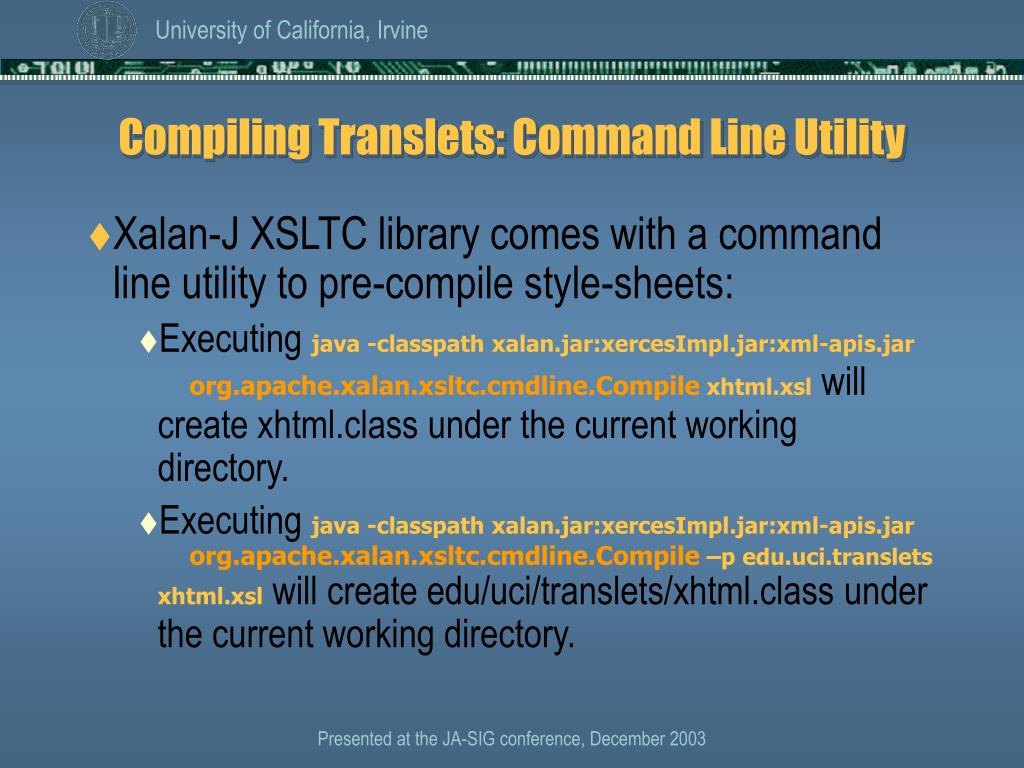 University of California, Irvine

Compiling Translets: Command Line Utility

♦Xalan-J XSLTC library comes with a command line utility to pre-compile style-sheets:

♦Executing java -classpath xalan.jar:xercesImpl.jar:xml-apis.jar org.apache.xalan.xsltc.cmdline.Compile xhtml.xsl will create xhtml.class under the current working directory.

♦Executing java -classpath xalan.jar:xercesImpl.jar:xml-apis.jar org.apache.xalan.xsltc.cmdline.Compile –p edu.uci.translets xhtml.xsl will create edu/uci/translets/xhtml.class under the current working directory.

Presented at the JA-SIG conference, December 2003